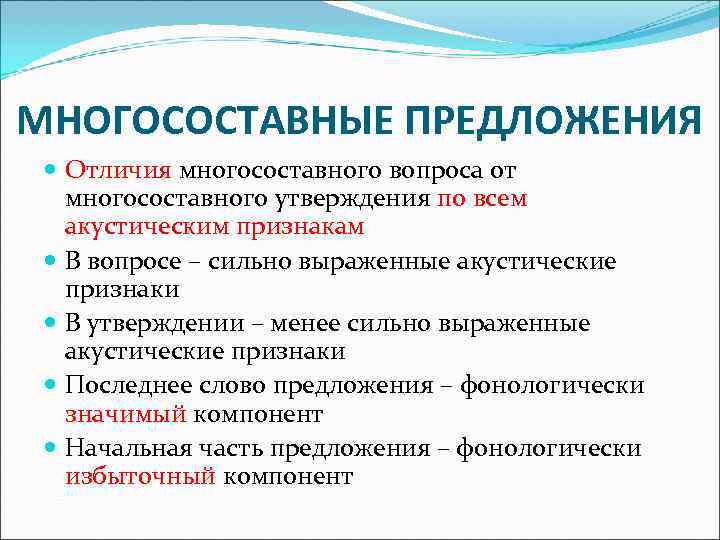 МНОГОСОСТАВНЫЕ ПРЕДЛОЖЕНИЯ

- Отличия многосоставного вопроса от многосоставного утверждения по всем акустическим признакам
- В вопросе – сильно выраженные акустические признаки
- В утверждении – менее сильно выраженные акустические признаки
- Последнее слово предложения – фонологически значимый компонент
- Начальная часть предложения – фонологически избыточный компонент